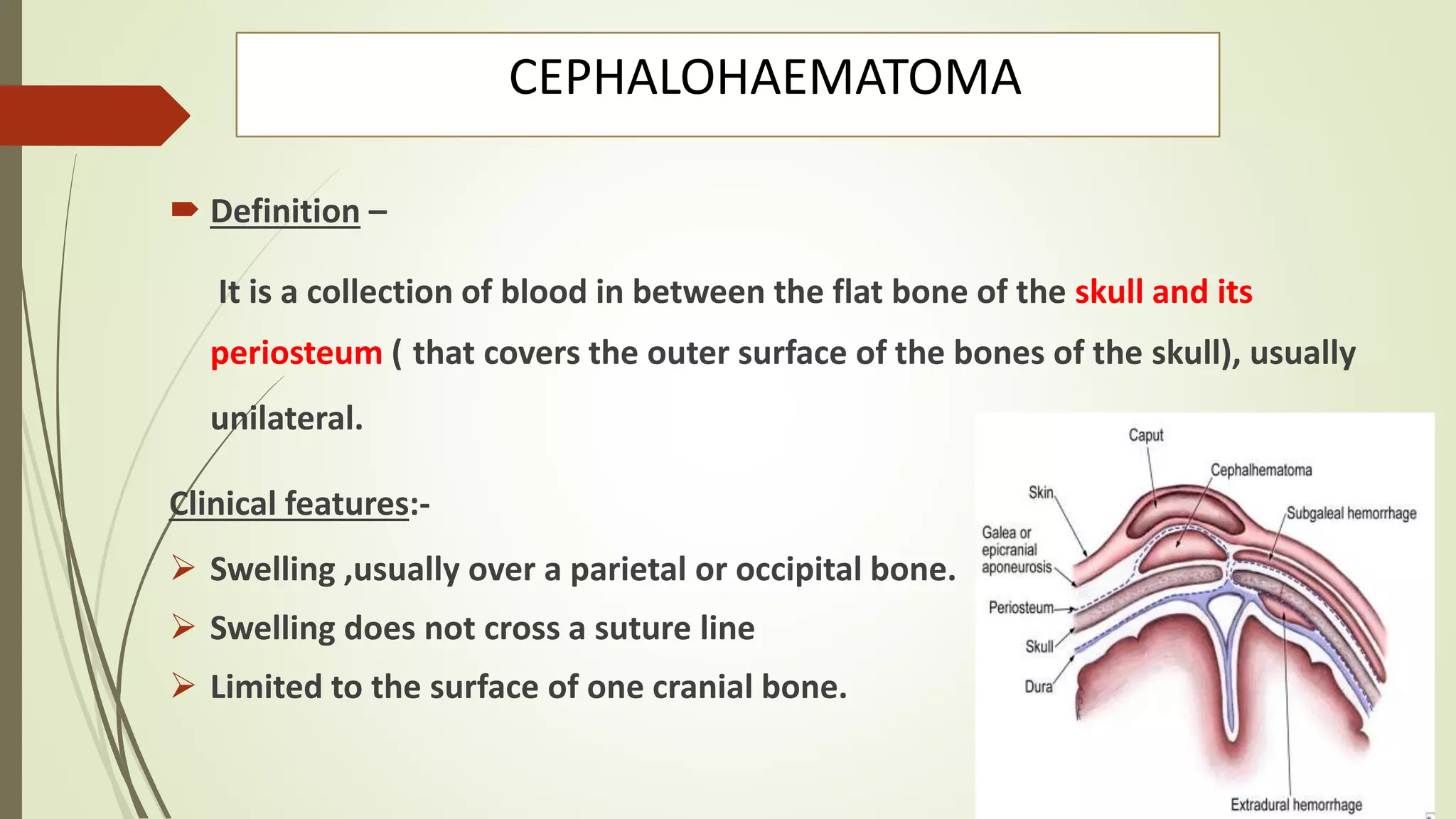 CEPHALOHAEMATOMA

Definition –

It is a collection of blood in between the flat bone of the skull and its periosteum ( that covers the outer surface of the bones of the skull), usually unilateral.

Clinical features:-

Swelling ,usually over a parietal or occipital bone.

Swelling does not cross a suture line

Limited to the surface of one cranial bone.

Caput
Cephalhematoma
Skin
Subgaleal hemorrhage
Galea or epicranial aponeurosis
Periosteum
Skull
Dura
Extradural hemorrhage